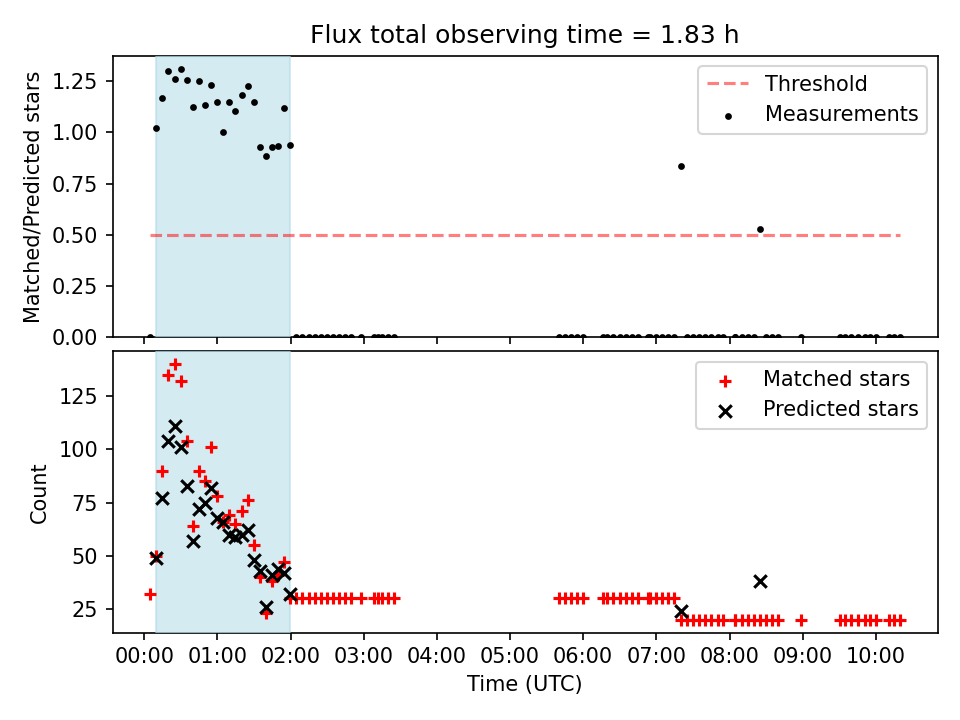 Flux total observing time = 1.83 h

Matched/Predicted stars

1.25
1.00
0.75
0.50
0.25
0.00

Threshold
Measurements

Count

125
100
75
50
25

Matched stars
Predicted stars

00:00 01:00 02:00 03:00 04:00 05:00 06:00 07:00 08:00 09:00 10:00

Time (UTC)